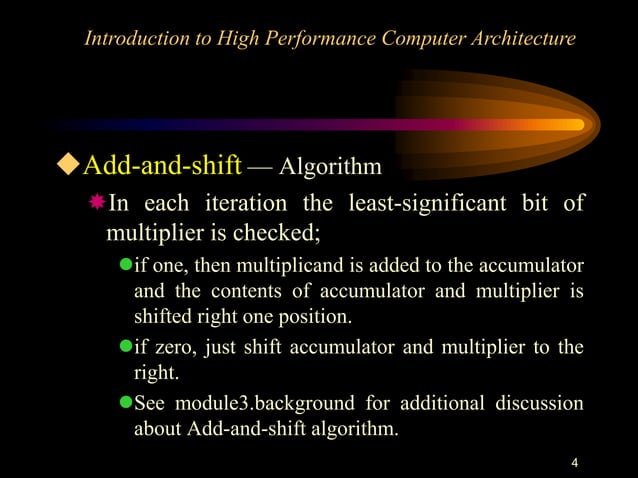 Introduction to High Performance Computer Architecture

Add-and-shift — Algorithm

In each iteration the least-significant bit of multiplier is checked;

if one, then multiplicand is added to the accumulator and the contents of accumulator and multiplier is shifted right one position.

if zero, just shift accumulator and multiplier to the right.

See module3.background for additional discussion about Add-and-shift algorithm.

4